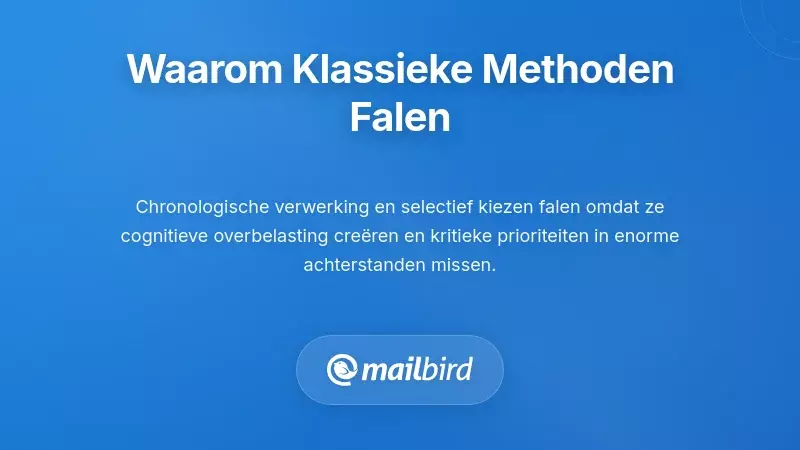 Waarom Klassieke Methoden Falen

Chronologische verwerking en selectief kiezen falen omdat ze cognitieve overbelasting creëren en kritieke prioriteiten in enorme achterstanden missen.

mailbird